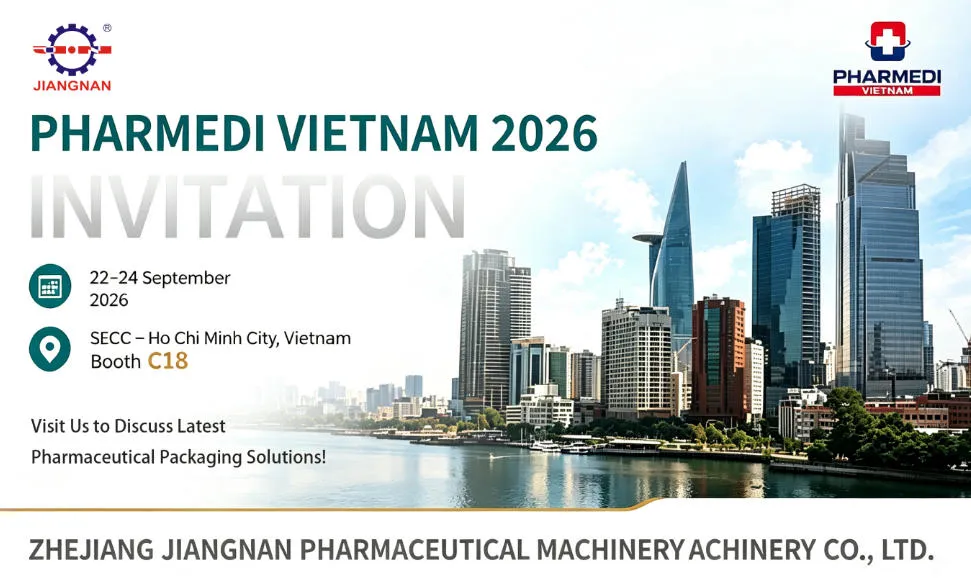 JIANGNAN

PHARMEDI VIETNAM

PHARMEDI VIETNAM 2026

INVITATION

22–24 September 2026

SECC – Ho Chi Minh City, Vietnam
Booth C18

Visit Us to Discuss Latest Pharmaceutical Packaging Solutions!

ZHEJIANG JIANGNAN PHARMACEUTICAL MACHINERY ACHINERY CO., LTD.